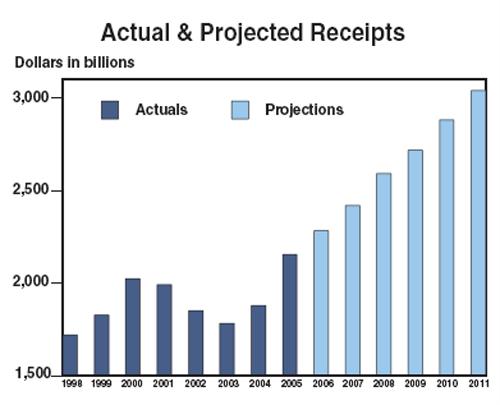 Actual & Projected Receipts

Dollars in billions

Actuals

Projections

3,000

2,500

2,000

1,500

1998 1999 2000 2001 2002 2003 2004 2005 2006 2007 2008 2009 2010 2011